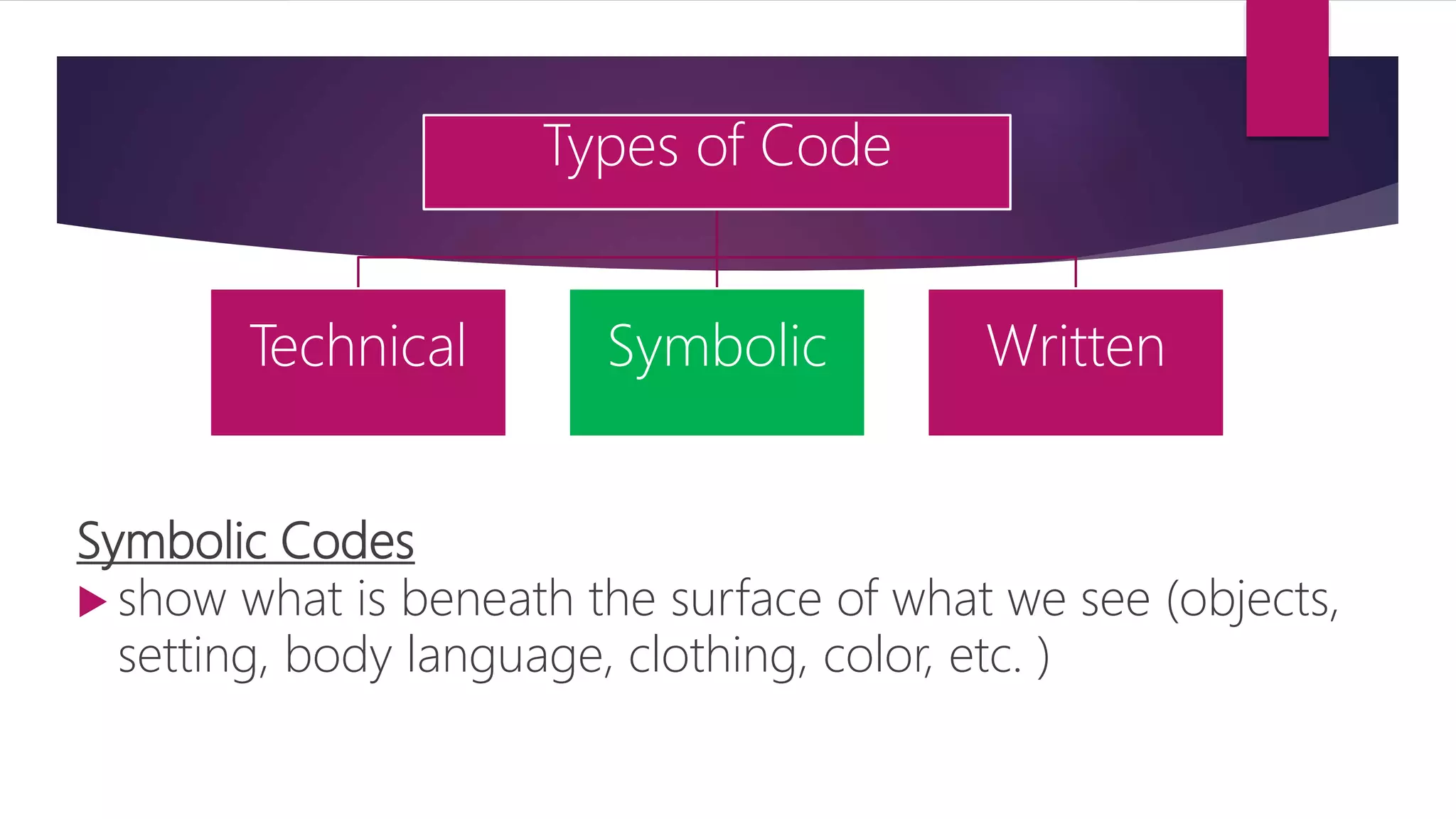 Types of Code

Technical

Symbolic

Written

Symbolic Codes

show what is beneath the surface of what we see (objects, setting, body language, clothing, color, etc. )